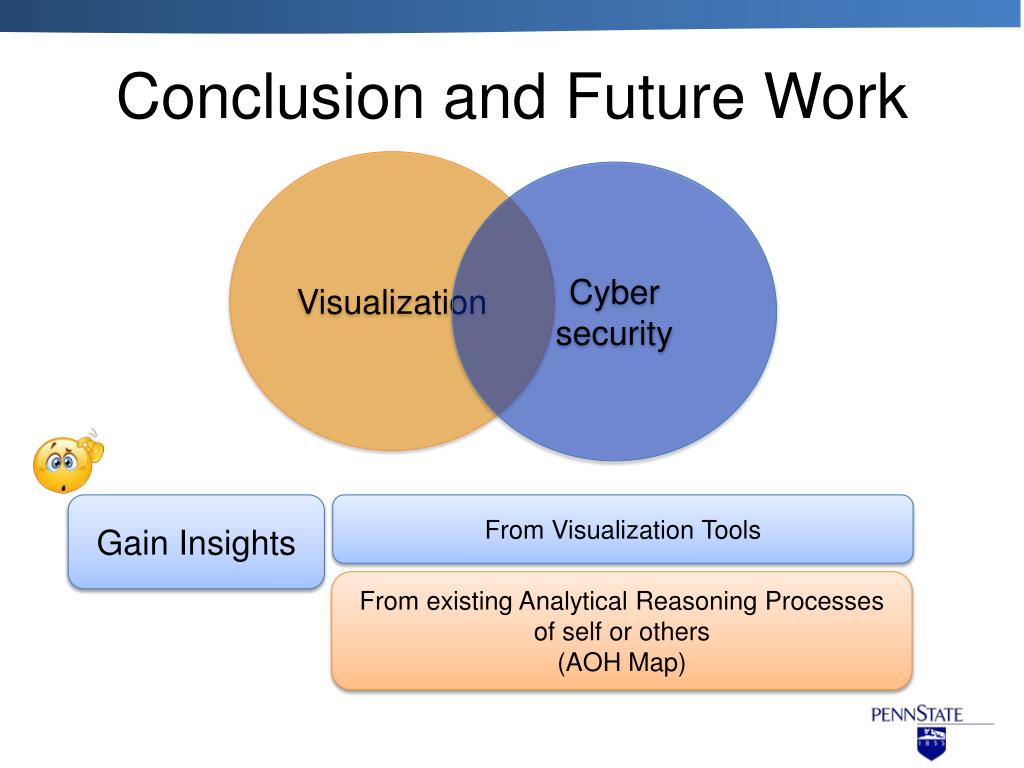 Conclusion and Future Work

Visualization

Cyber security

Gain Insights

From Visualization Tools

From existing Analytical Reasoning Processes of self or others (AOH Map)

PENNSTATE

1855